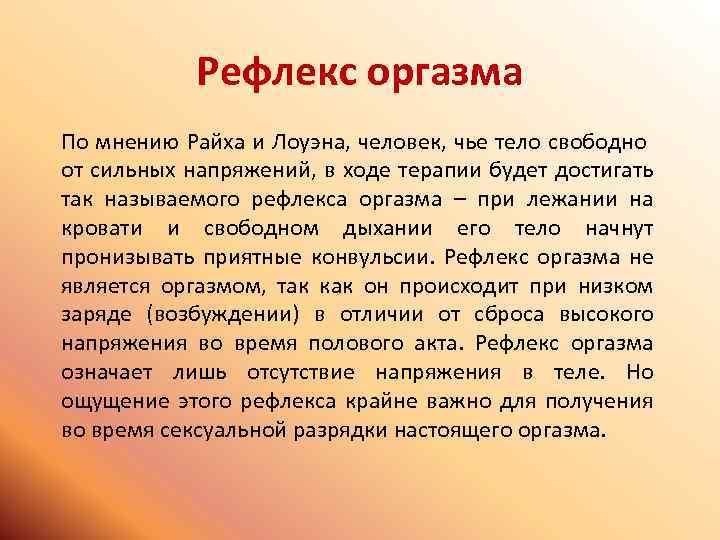 Рефлекс оргазма

По мнению Райха и Лоуэна, человек, чье тело свободно от сильных напряжений, в ходе терапии будет достигать так называемого рефлекса оргазма – при лежании на кровати и свободном дыхании его тело начнут пронизывать приятные конвульсии. Рефлекс оргазма не является оргазмом, так как он происходит при низком заряде (возбуждении) в отличии от сброса высокого напряжения во время полового акта. Рефлекс оргазма означает лишь отсутствие напряжения в теле. Но ощущение этого рефлекса крайне важно для получения во время сексуальной разрядки настоящего оргазма.